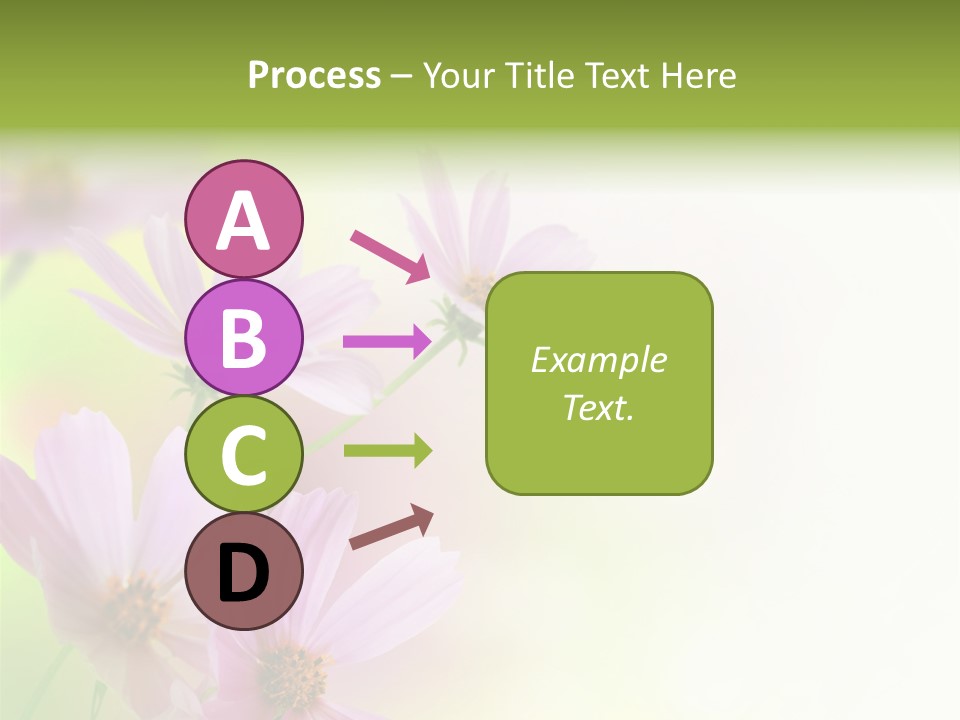 Process – Your Title Text Here

A

B

C

D

Example Text.